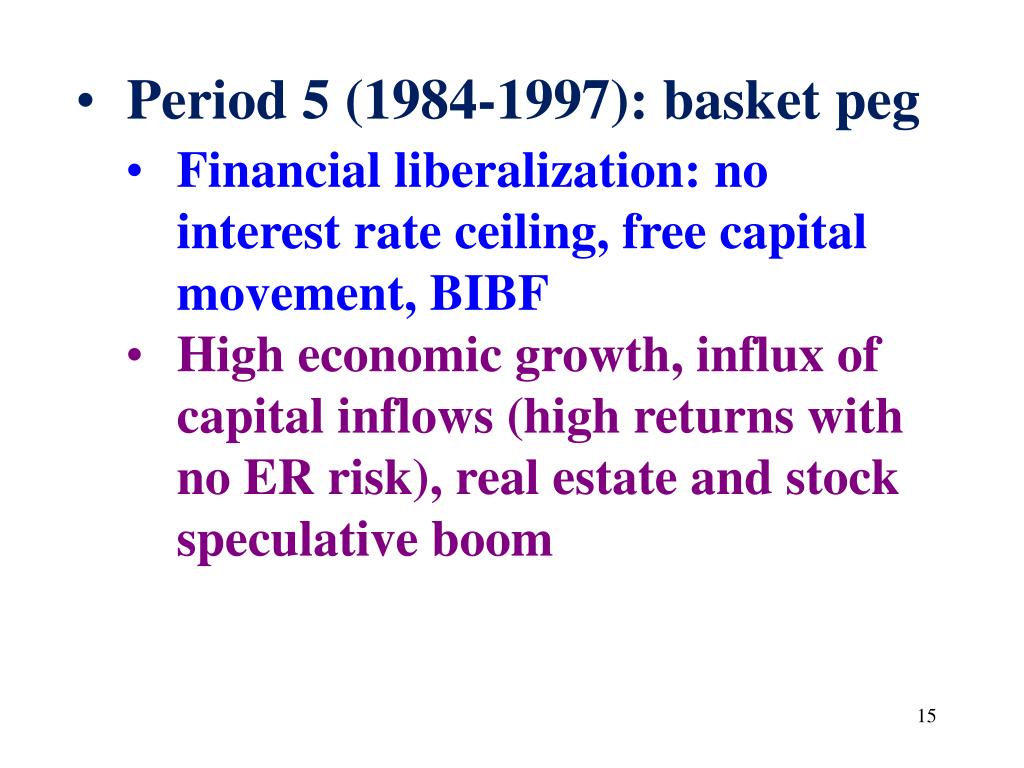 • Period 5 (1984-1997): basket peg
  • Financial liberalization: no interest rate ceiling, free capital movement, BIBF
  • High economic growth, influx of capital inflows (high returns with no ER risk), real estate and stock speculative boom

15